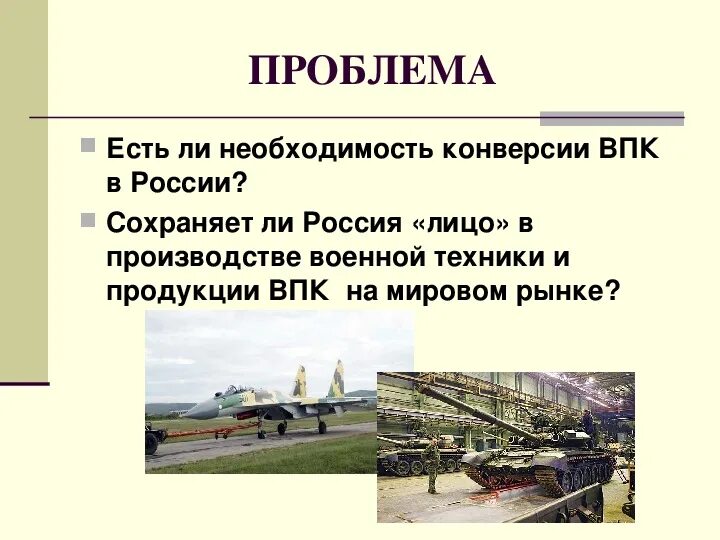 ПРОБЛЕМА

Есть ли необходимость конверсии ВПК в России?

Сохраняет ли Россия «лицо» в производстве военной техники и продукции ВПК  на мировом рынке?